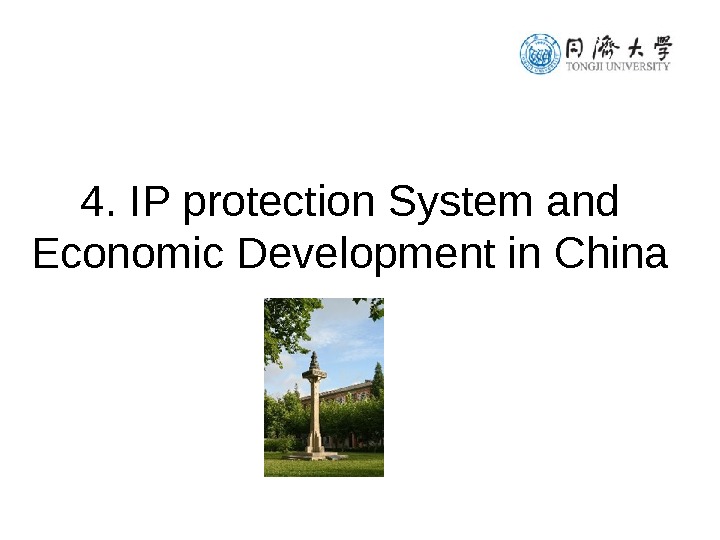 同濟大學
TONGJI UNIVERSITY

4. IP protection System and Economic Development in China